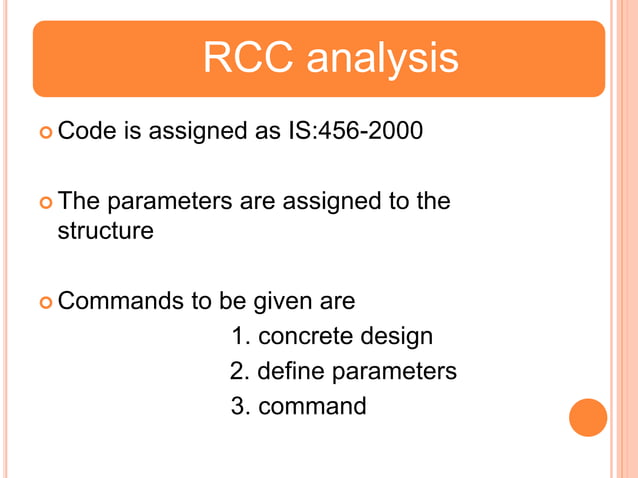 RCC analysis

• Code is assigned as IS:456-2000

• The parameters are assigned to the structure

• Commands to be given are

1. concrete design
2. define parameters
3. command